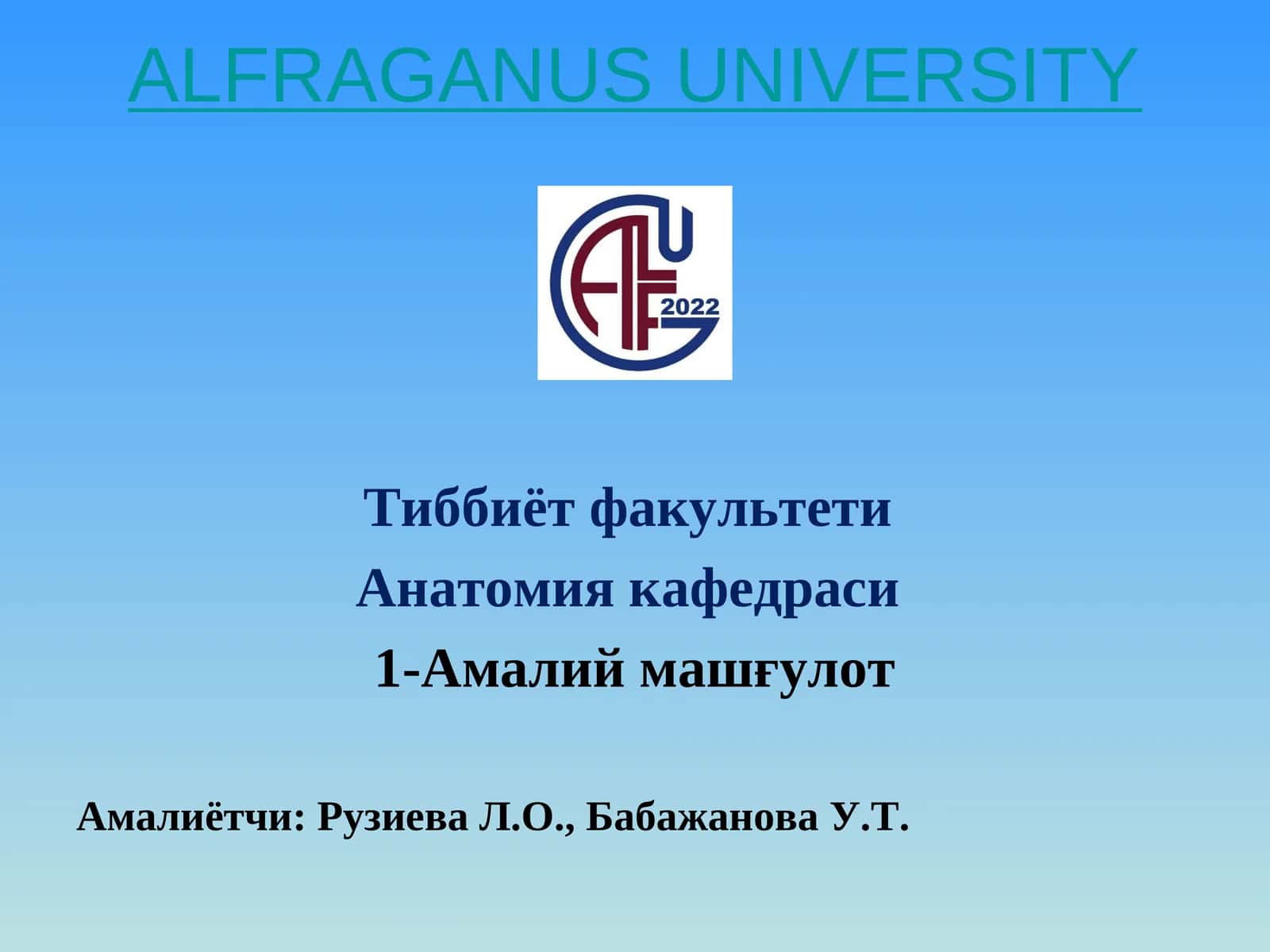 ALFRAGANUS UNIVERSITY

2022

Тиббиёт факультети

Анатомия кафедраси

1-Амалий машғулот

Амалиётчи: Рузиева Л.О., Бабажанова У.Т.